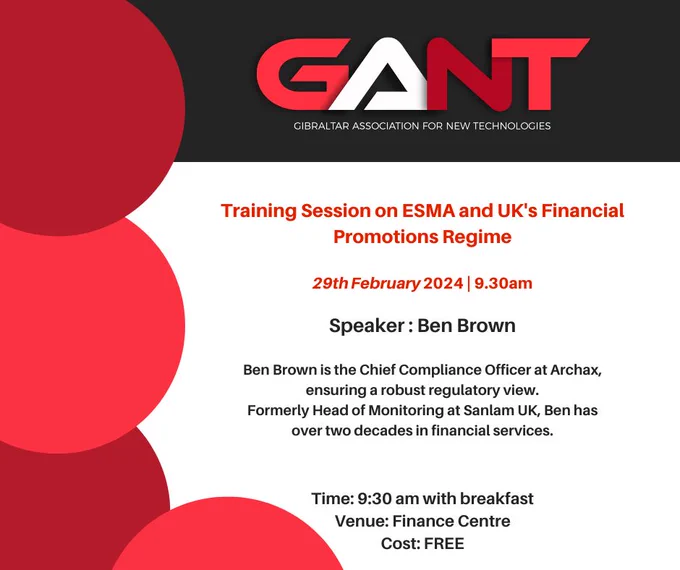 GANT
GIBRALTAR ASSOCIATION FOR NEW TECHNOLOGIES

Training Session on ESMA and UK's Financial Promotions Regime

29th February 2024 | 9.30am

Speaker : Ben Brown

Ben Brown is the Chief Compliance Officer at Archax, ensuring a robust regulatory view.
Formerly Head of Monitoring at Sanlam UK, Ben has over two decades in financial services.

Time: 9:30 am with breakfast
Venue: Finance Centre
Cost: FREE